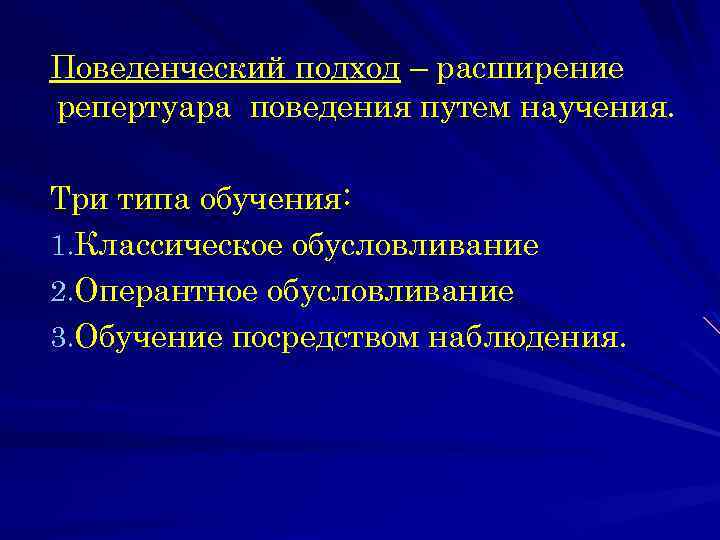 Поведенческий подход – расширение репертуара поведения путем научения.

Три типа обучения:
1.Классическое обусловливание
2.Оперантное обусловливание
3.Обучение посредством наблюдения.